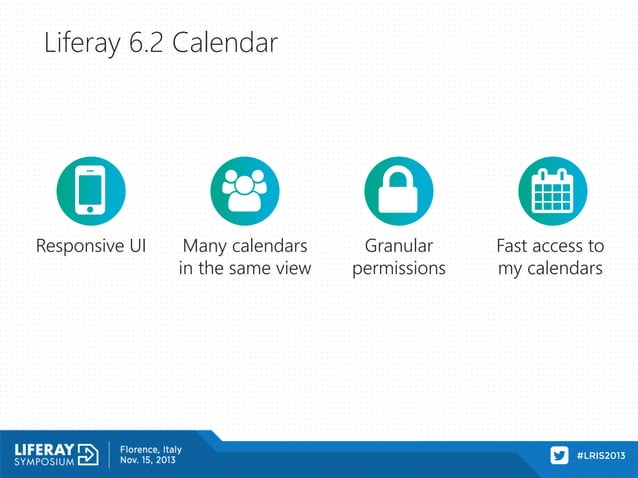 Liferay 6.2 Calendar

Responsive UI

Many calendars in the same view

Granular permissions

Fast access to my calendars

LIFERAY SYMPOSIUM

Florence, Italy
Nov. 15, 2013

#LRIS2013